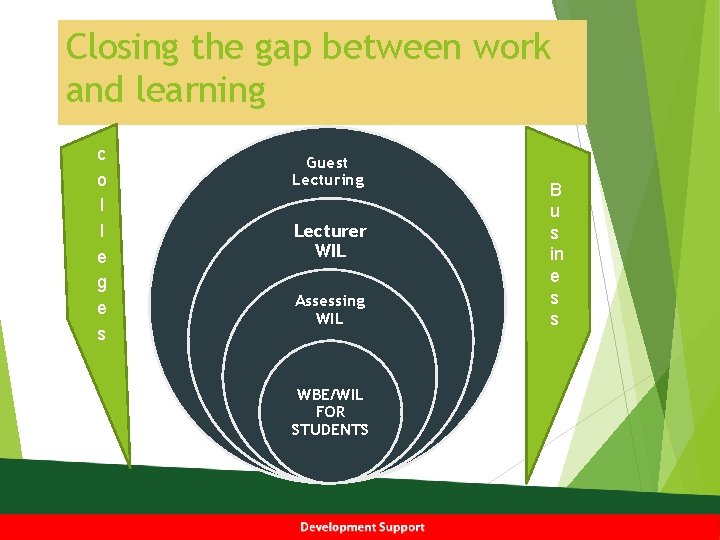 Closing the gap between work and learning

colleges

Guest Lecturing

Lecturer WIL

Assessing WIL

WBE/WIL FOR STUDENTS

Business

Development Support